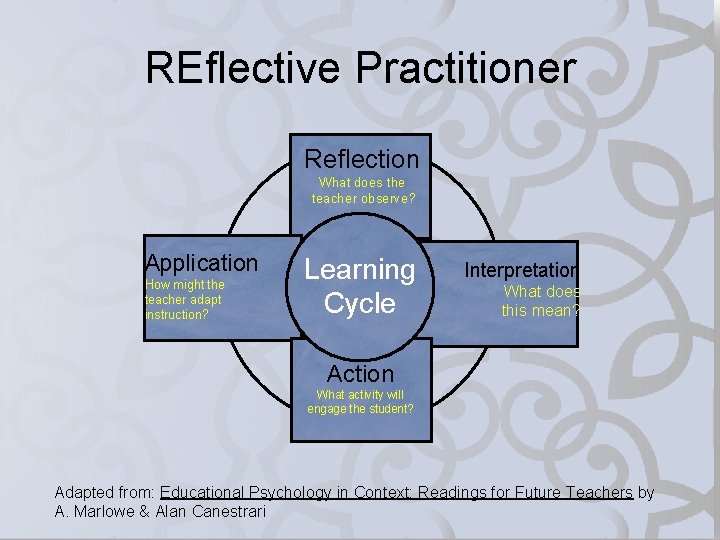 REflective Practitioner

Reflection
What does the teacher observe?

Application
How might the teacher adapt instruction?

Learning Cycle

Interpretation
What does this mean?

Action
What activity will engage the student?

Adapted from: Educational Psychology in Context: Readings for Future Teachers by A. Marlowe & Alan Canestrari